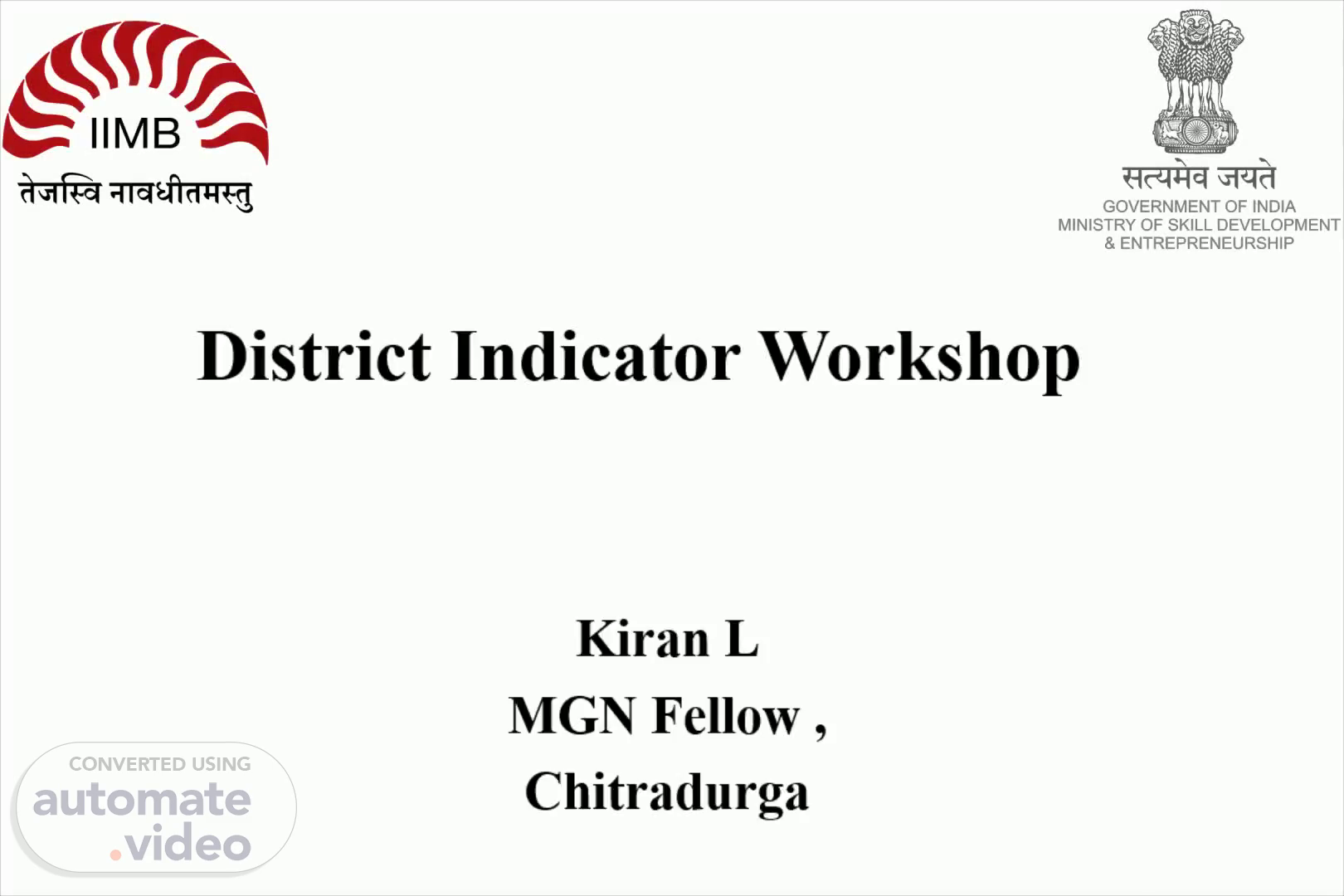 IIMB
तेजस्वि नावधीतमस्तु

सत्यमेव जयते
GOVERNMENT OF INDIA
MINISTRY OF SKILL DEVELOPMENT
& ENTREPRENEURSHIP

District Indicator Workshop

Kiran L
MGN Fellow ,
Chitradurga

CONVERTED USING
automate
.video